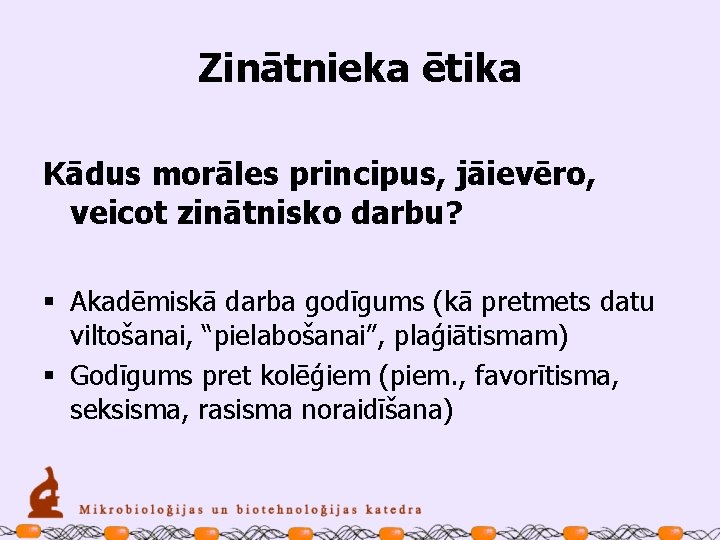 Zinātnieka ētika

Kādus morāles principus, jāievēro, veicot zinātnisko darbu?

▪ Akadēmiskā darba godīgums (kā pretmets datu viltošanai, “pielabošanai”, plaģiātismam)

▪ Godīgums pret kolēģiem (piem., favorītisma, seksisma, rasisma noraidīšana)

Mikrobioloģijas un biotehnoloģijas katedra